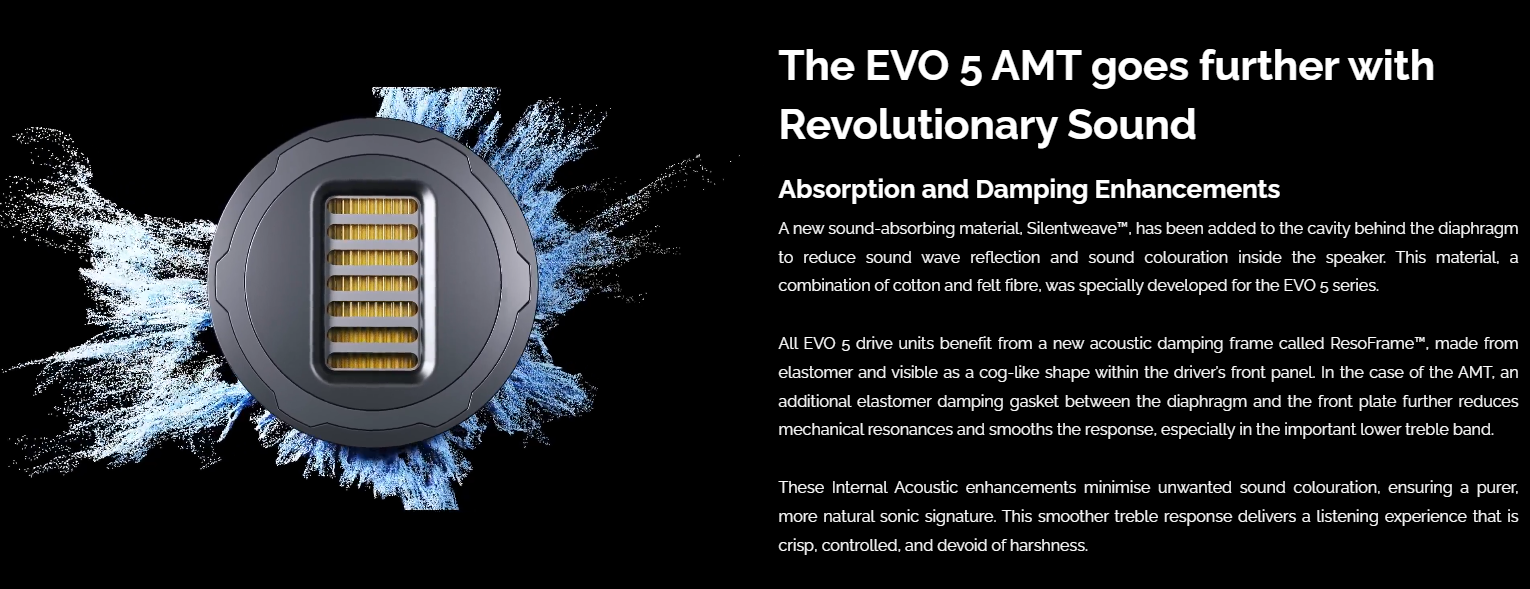 The EVO 5 AMT goes further with Revolutionary Sound

Absorption and Damping Enhancements

A new sound-absorbing material, Silentweave™, has been added to the cavity behind the diaphragm to reduce sound wave reflection and sound colouration inside the speaker. This material, a combination of cotton and felt fibre, was specially developed for the EVO 5 series.

All EVO 5 drive units benefit from a new acoustic damping frame called ResoFrame™, made from elastomer and visible as a cog-like shape within the driver's front panel. In the case of the AMT, an additional elastomer damping gasket between the diaphragm and the front plate further reduces mechanical resonances and smooths the response, especially in the important lower treble band.

These Internal Acoustic enhancements minimise unwanted sound colouration, ensuring a purer, more natural sonic signature. This smoother treble response delivers a listening experience that is crisp, controlled, and devoid of harshness.